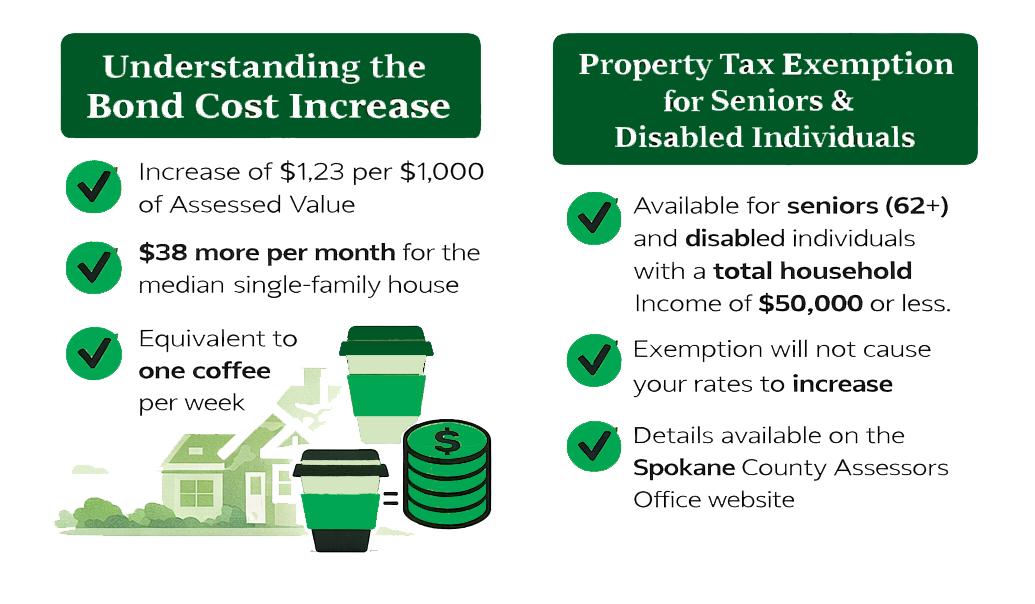 Understanding the Bond Cost Increase

Increase of $1,23 per $1,000 of Assessed Value

$38 more per month for the median single-family house

Equivalent to one coffee per week

$

=

Property Tax Exemption for Seniors & Disabled Individuals

Available for seniors (62+) and disabled individuals with a total household Income of $50,000 or less.

Exemption will not cause your rates to increase

Details available on the Spokane County Assessors Office website